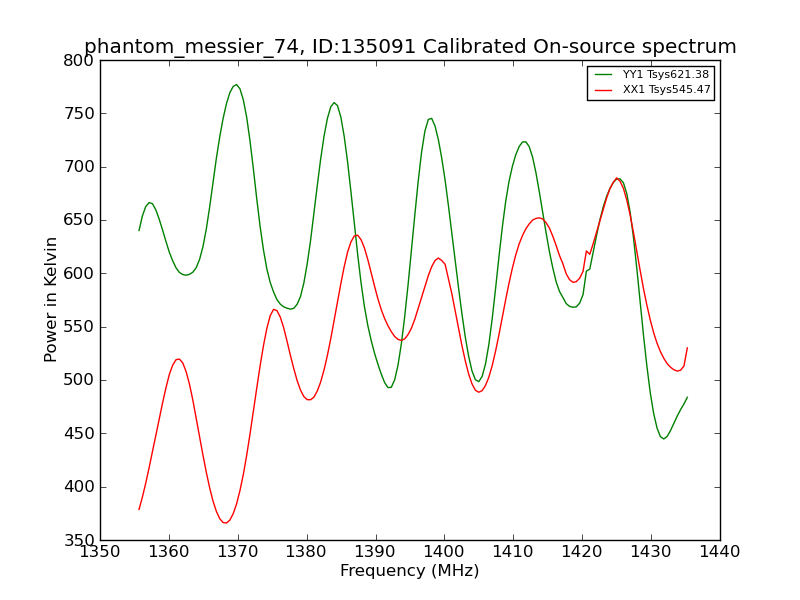 phantom_messier_74, ID:135091 Calibrated On-source spectrum

YY1 Tsys621.38
XX1 Tsys545.47

Power in Kelvin

800
750
700
650
600
550
500
450
400
350

1350 1360 1370 1380 1390 1400 1410 1420 1430 1440

Frequency (MHz)